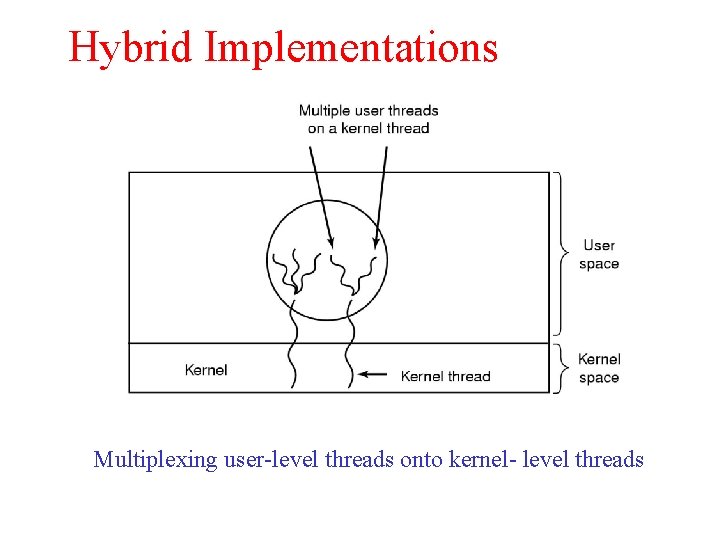 Hybrid Implementations

Multiple user threads on a kernel thread

User space

Kernel

Kernel thread

Kernel space

Multiplexing user-level threads onto kernel- level threads